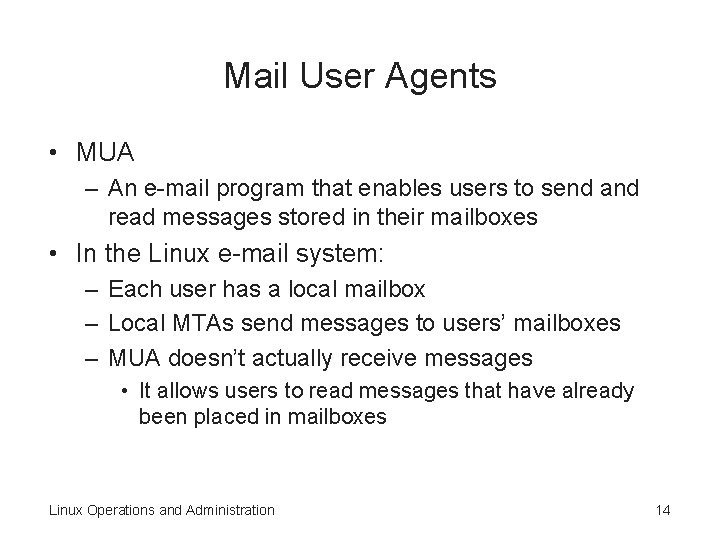 Mail User Agents

• MUA
– An e-mail program that enables users to send and read messages stored in their mailboxes
• In the Linux e-mail system:
– Each user has a local mailbox
– Local MTAs send messages to users' mailboxes
– MUA doesn't actually receive messages
• It allows users to read messages that have already been placed in mailboxes

Linux Operations and Administration

14